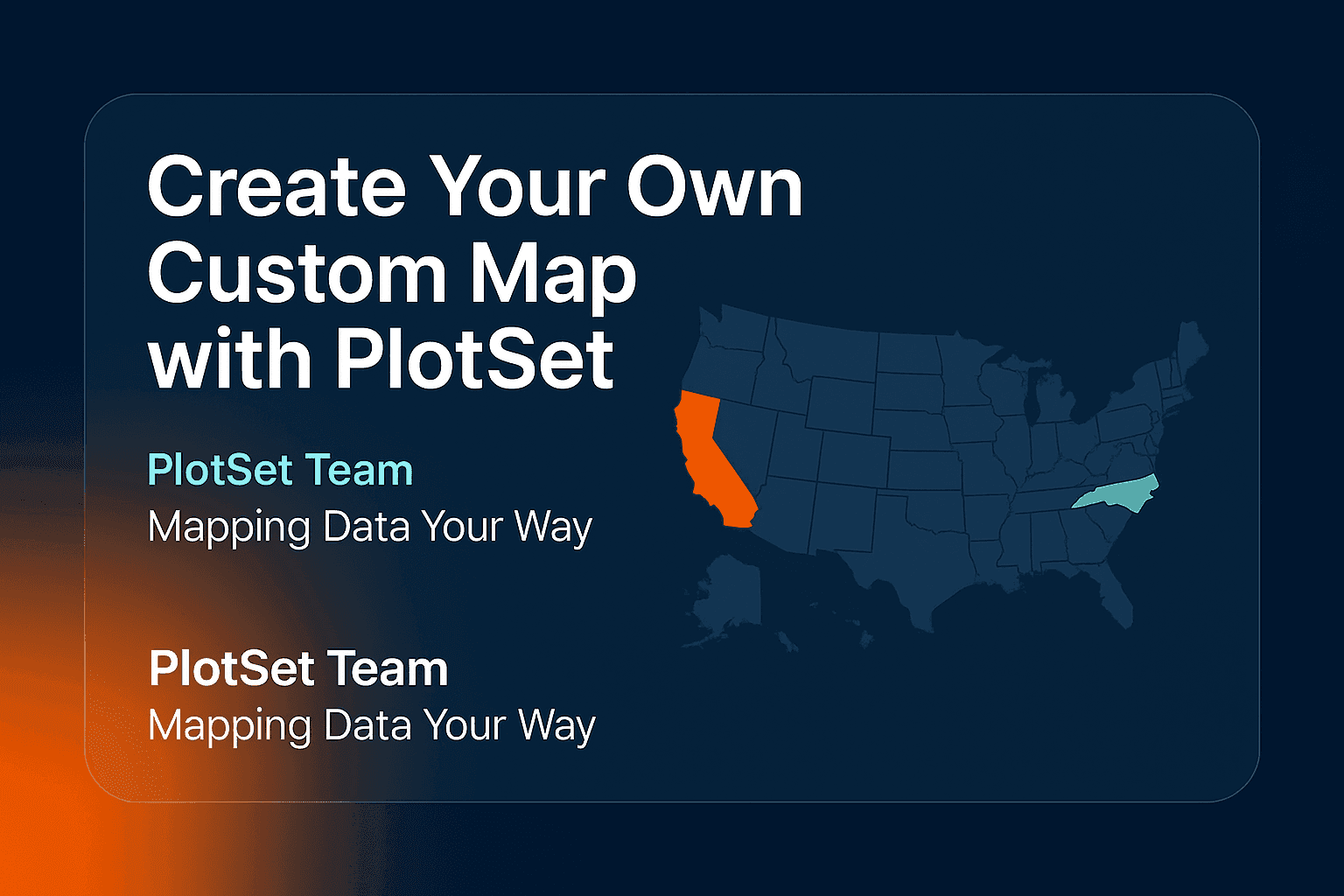 Create Your Own Custom Map with PlotSet

PlotSet Team
Mapping Data Your Way

PlotSet Team
Mapping Data Your Way